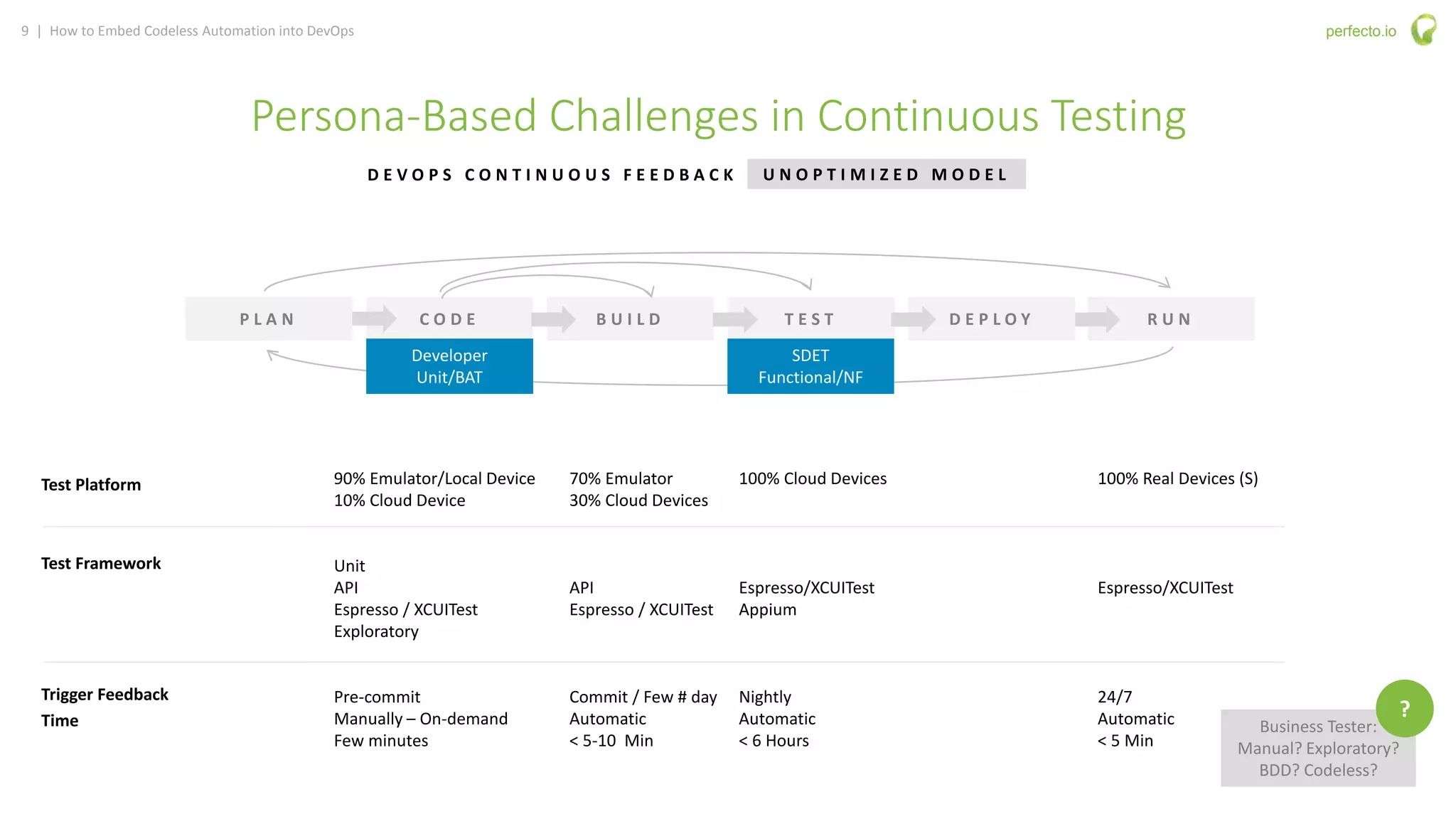 9 | How to Embed Codeless Automation into DevOps

perfecto.io

Persona-Based Challenges in Continuous Testing

DEVOPS CONTINUOUS FEEDBACK UNOPTIMIZED MODEL

PLAN CODE BUILD TEST DEPLOY RUN

Developer Unit/BAT

SDET Functional/NF

| | | | | |
|---|---|---|---|---|
| Test Platform | 90% Emulator/Local Device 10% Cloud Device | 70% Emulator 30% Cloud Devices | 100% Cloud Devices | 100% Real Devices (S) |
| Test Framework | Unit API Espresso / XCUITest Exploratory | API Espresso / XCUITest | Espresso/XCUITest Appium | Espresso/XCUITest |
| Trigger Feedback Time | Pre-commit Manually – On-demand Few minutes | Commit / Few # day Automatic < 5-10 Min | Nightly Automatic < 6 Hours | 24/7 Automatic < 5 Min |

?

Business Tester: Manual? Exploratory? BDD? Codeless?